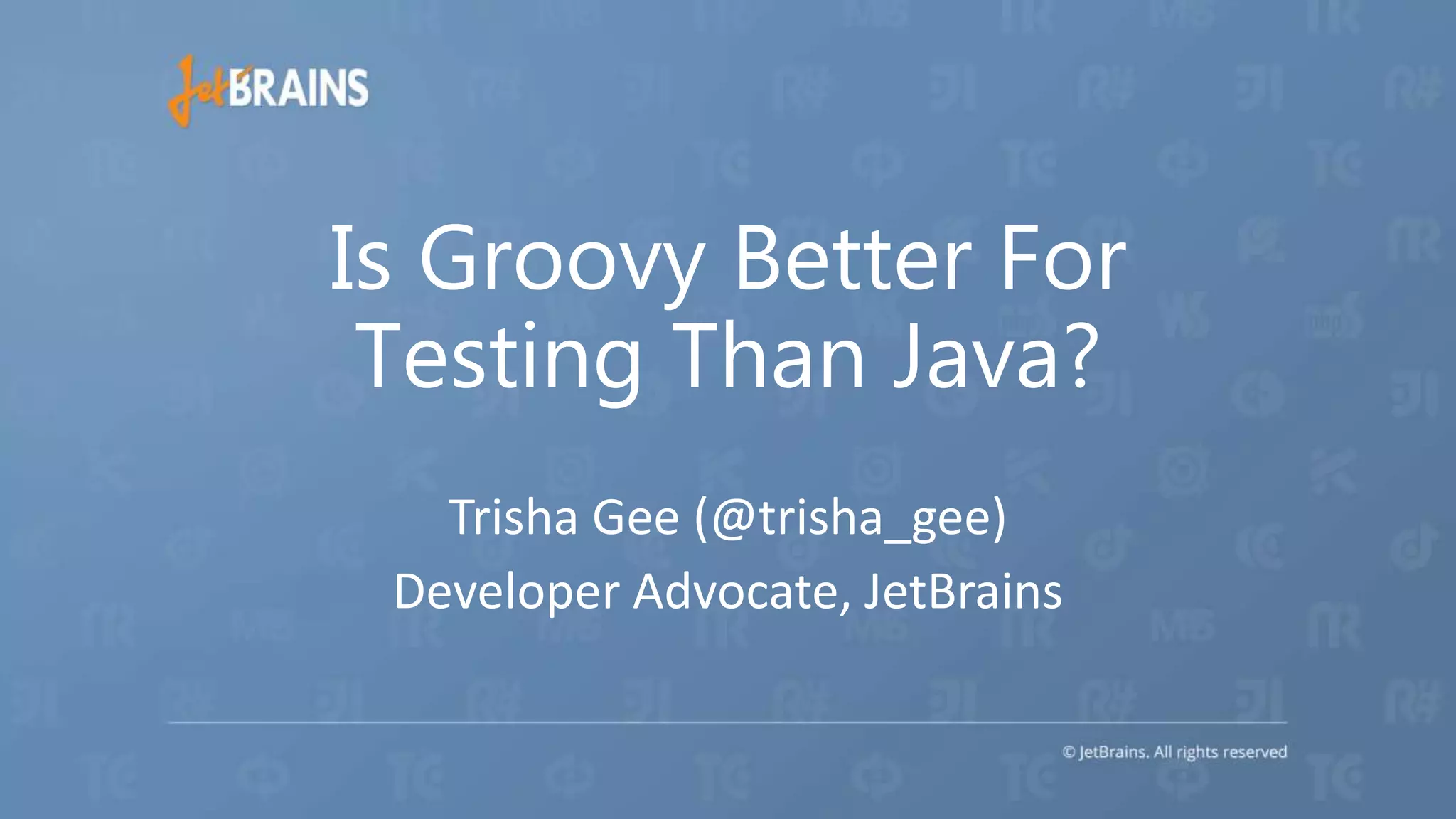 JetBRAINS

Is Groovy Better For Testing Than Java?

Trisha Gee (@trisha_gee)
Developer Advocate, JetBrains

© JetBrains. All rights reserved